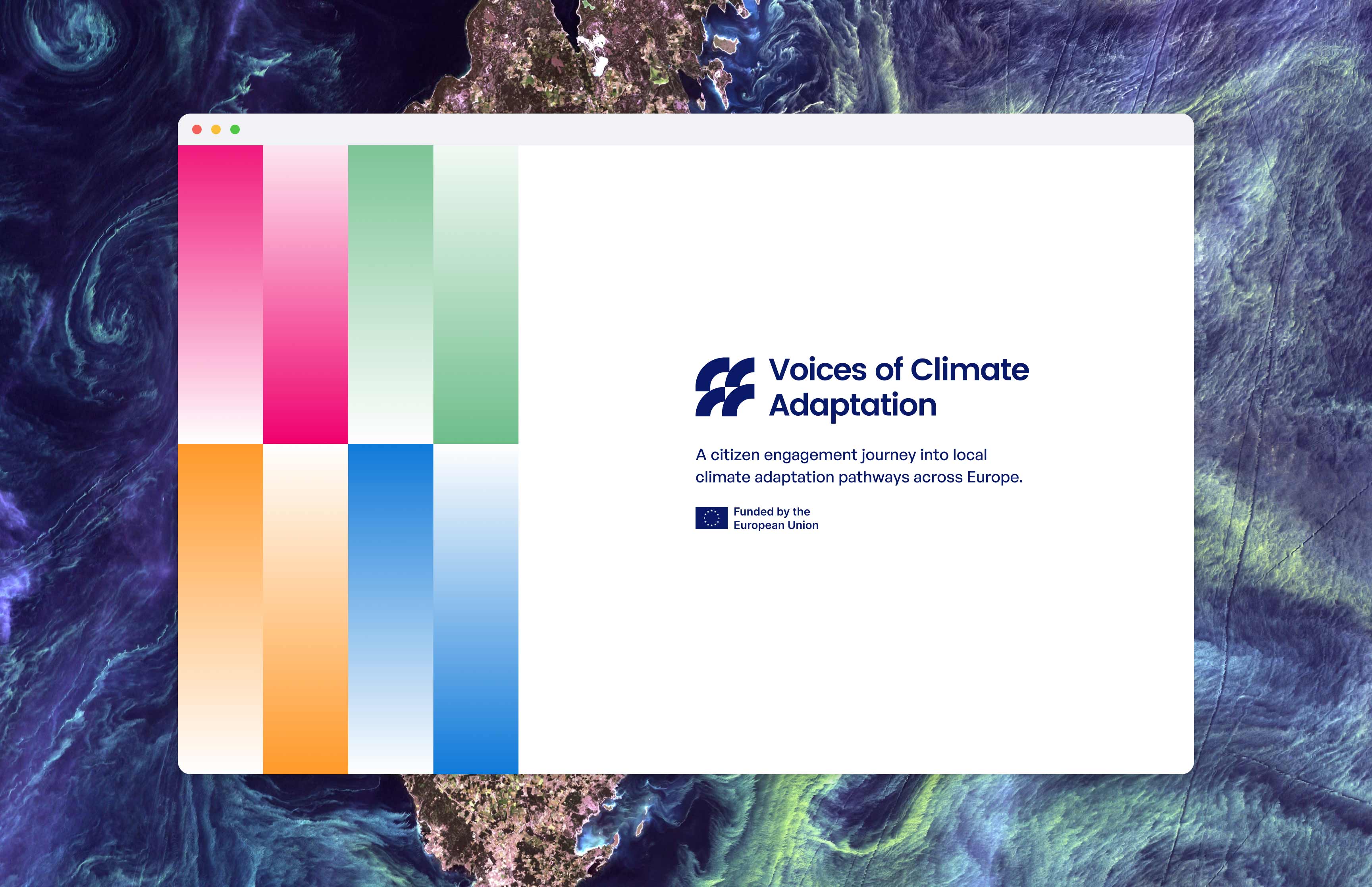 Voices of Climate Adaptation

A citizen engagement journey into local climate adaptation pathways across Europe.

Funded by the European Union